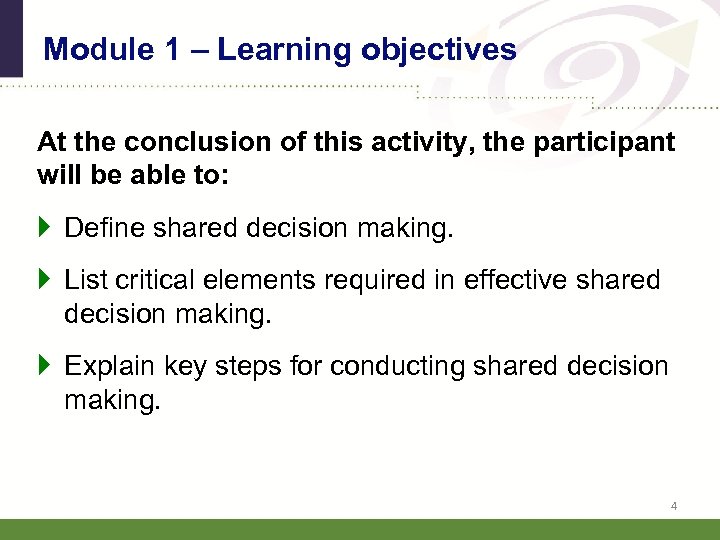 Module 1 – Learning objectives

At the conclusion of this activity, the participant will be able to:

Define shared decision making.

List critical elements required in effective shared decision making.

Explain key steps for conducting shared decision making.

4